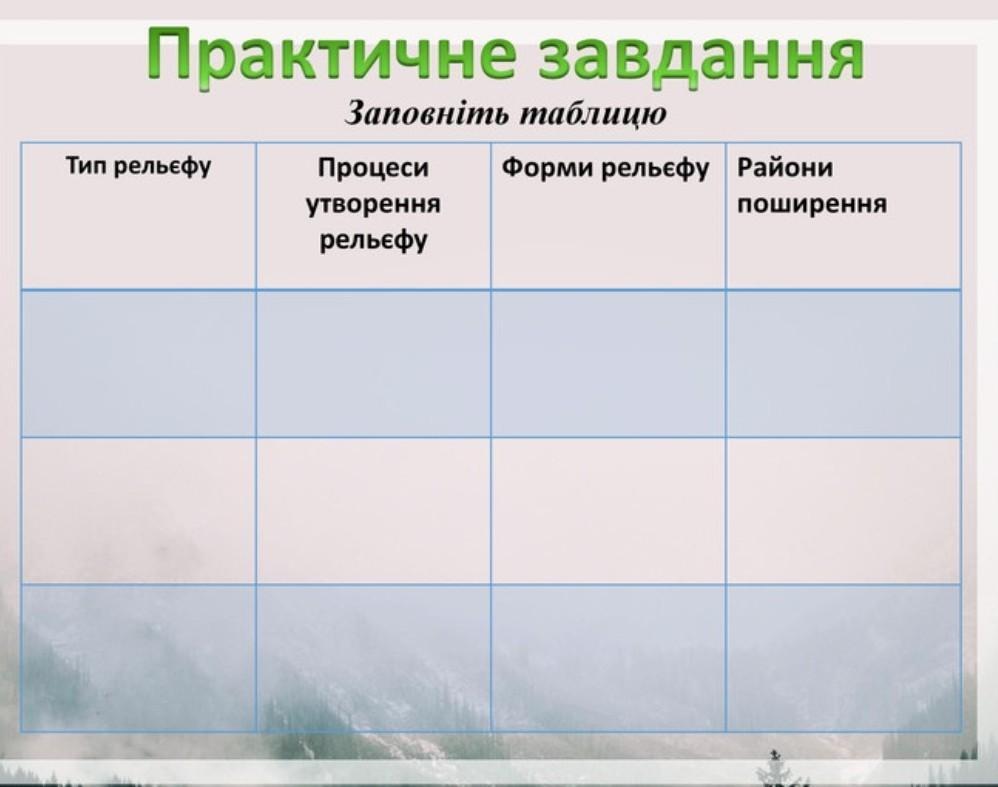 Практичне завдання

Заповніть таблицю

| Тип рельєфу | Процеси утворення рельєфу | Форми рельєфу | Райони поширення |
|---|---|---|---|
| | | | |
| | | | |
| | | | |